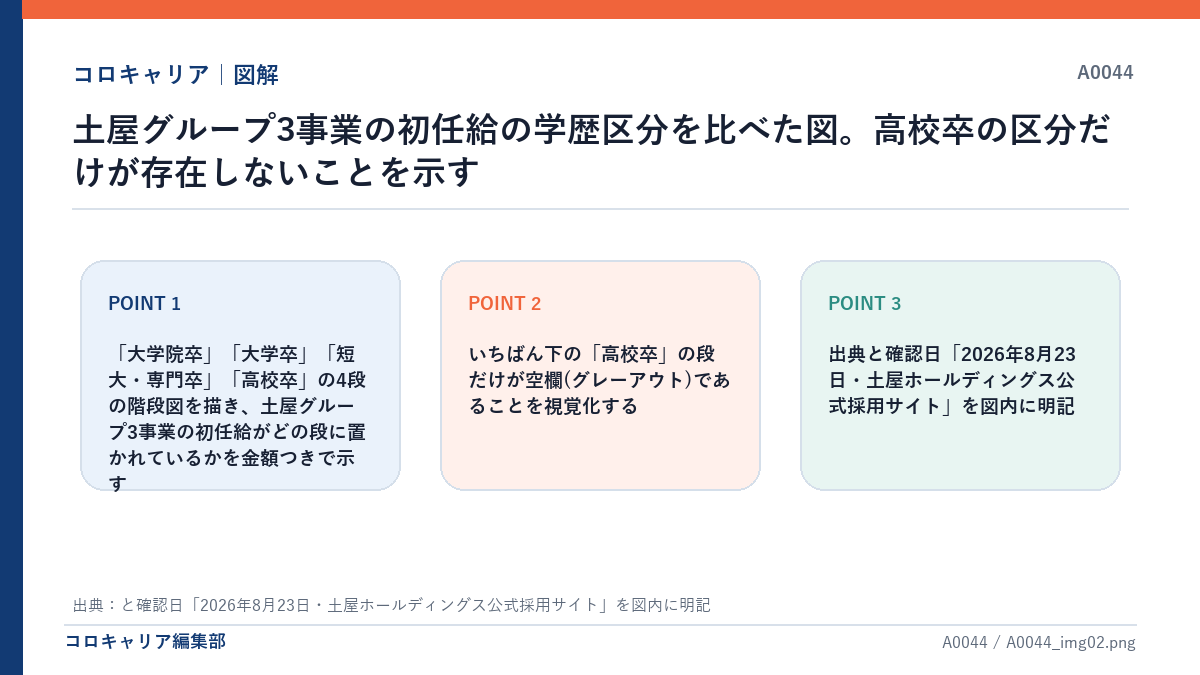 コロキャリア｜図解

A0044

土屋グループ3事業の初任給の学歴区分を比べた図。高校卒の区分だけが存在しないことを示す

POINT 1

「大学院卒」「大学卒」「短大・専門卒」「高校卒」の4段の階段図を描き、土屋グループ3事業の初任給がどの段に置かれているかを金額つきで示す

POINT 2

いちばん下の「高校卒」の段だけが空欄(グレーアウト)であることを視覚化する

POINT 3

出典と確認日「2026年8月23日・土屋ホールディングス公式採用サイト」を図内に明記

出典：と確認日「2026年8月23日・土屋ホールディングス公式採用サイト」を図内に明記

コロキャリア編集部

A0044 / A0044_img02.png